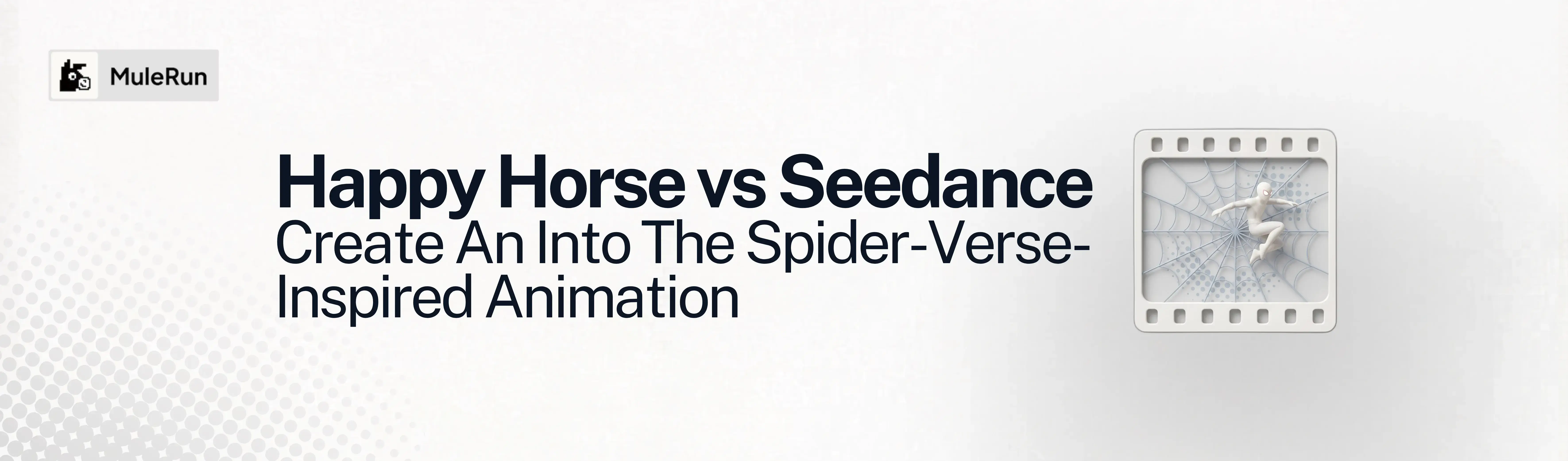 MuleRun

Happy Horse vs Seedance
Create An Into The Spider-Verse-Inspired Animation